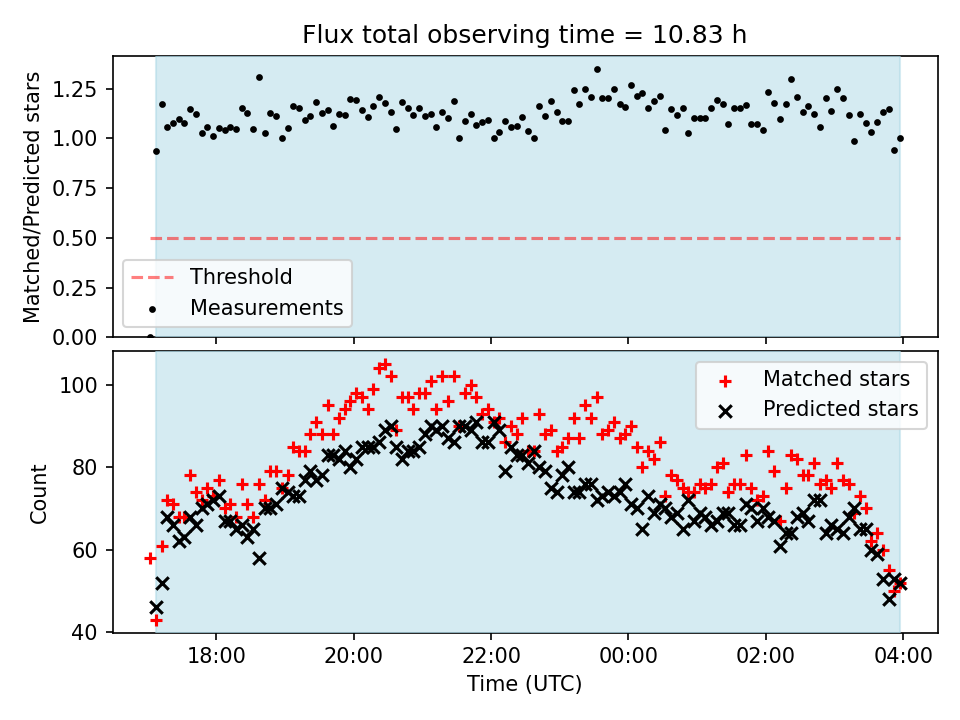 Flux total observing time = 10.83 h

Matched/Predicted stars

1.25
1.00
0.75
0.50
0.25
0.00

Threshold
Measurements

Count

100
80
60
40

Matched stars
Predicted stars

18:00
20:00
22:00
00:00
02:00
04:00

Time (UTC)